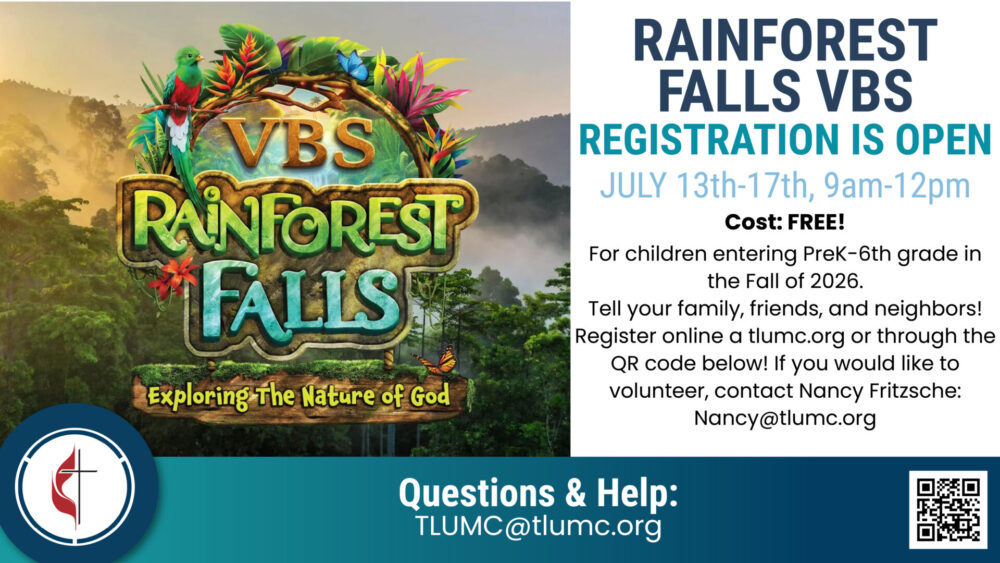 VBS
RAINFOREST FALLS
Exploring The Nature of God

RAINFOREST FALLS VBS
REGISTRATION IS OPEN
JULY 13th-17th, 9am-12pm
Cost: FREE!
For children entering PreK-6th grade in the Fall of 2026.
Tell your family, friends, and neighbors! Register online a tlumc.org or through the QR code below! If you would like to volunteer, contact Nancy Fritzsche: Nancy@tlumc.org

Questions & Help:
TLUMC@tlumc.org